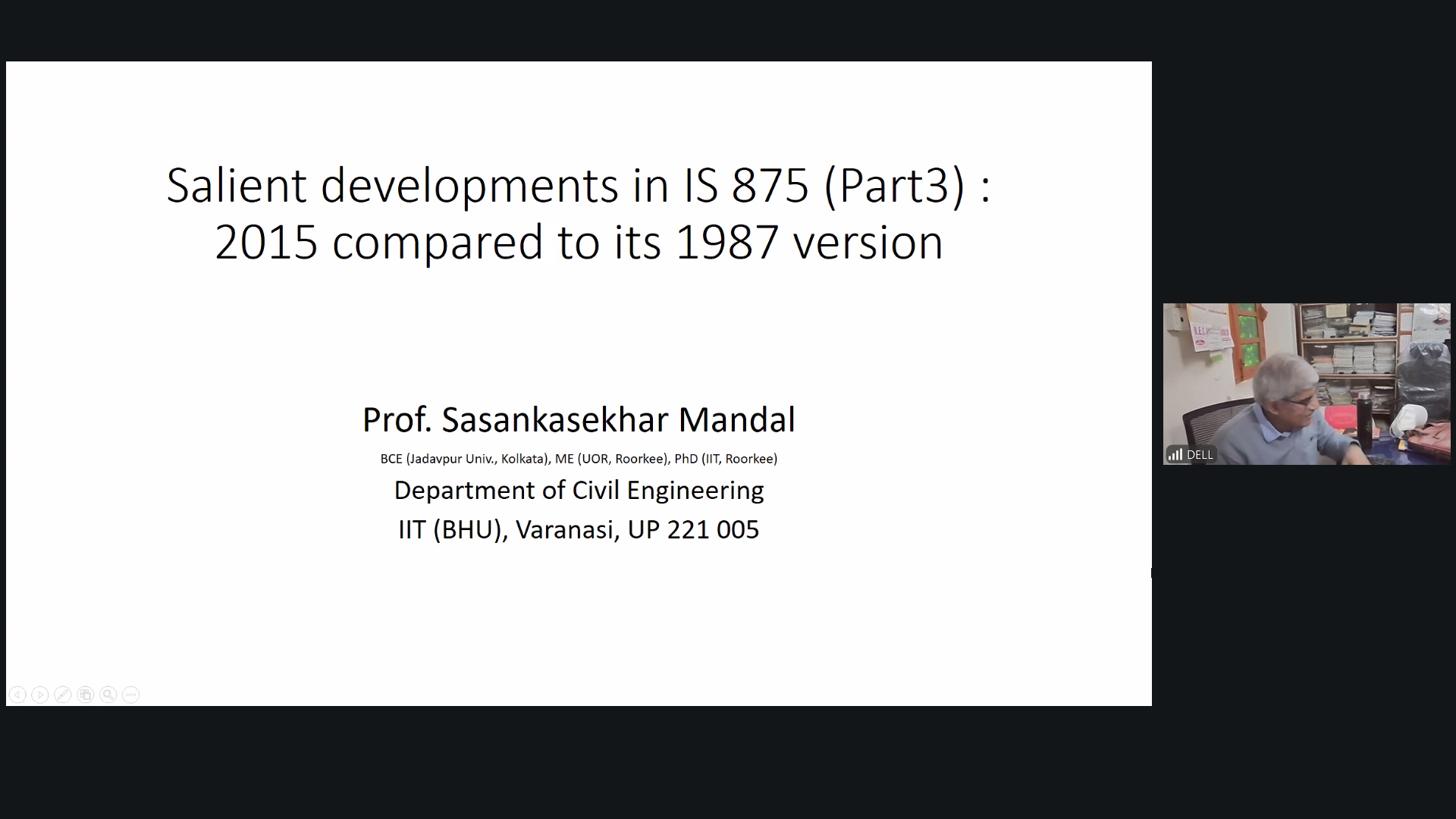 Salient developments in IS 875 (Part3) : 2015 compared to its 1987 version

Prof. Sasankasekhar Mandal

BCE (Jadavpur Univ., Kolkata), ME (UOR, Roorkee), PhD (IIT, Roorkee)

Department of Civil Engineering

IIT (BHU), Varanasi, UP 221 005

DELL